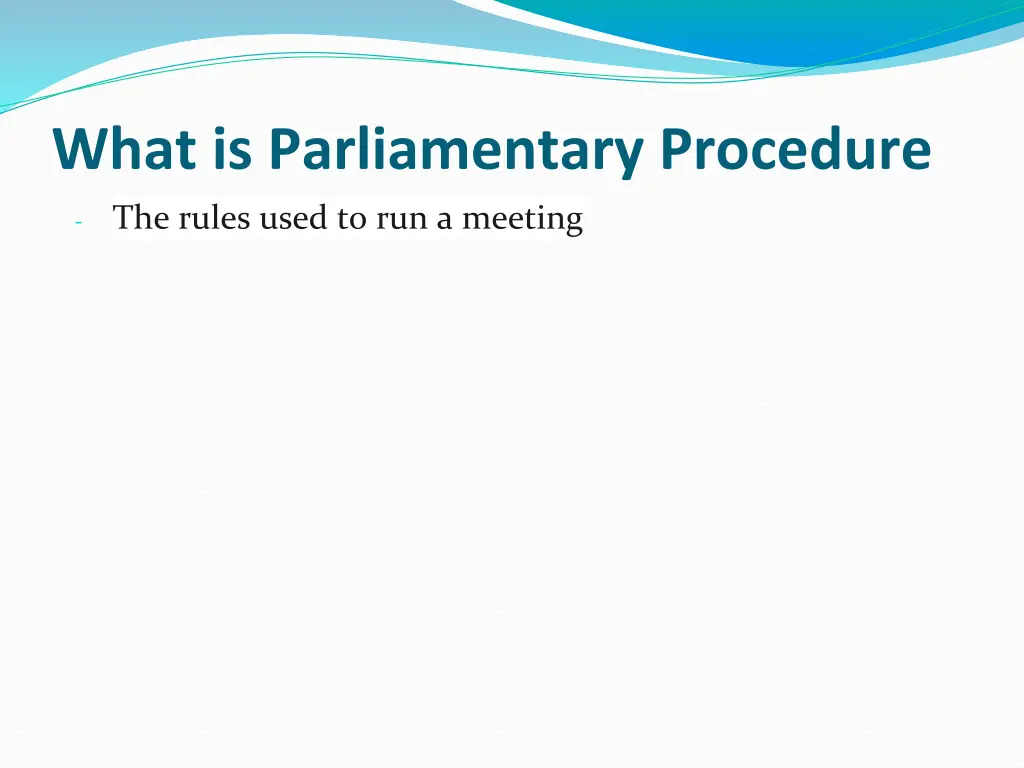 What is Parliamentary Procedure

- The rules used to run a meeting